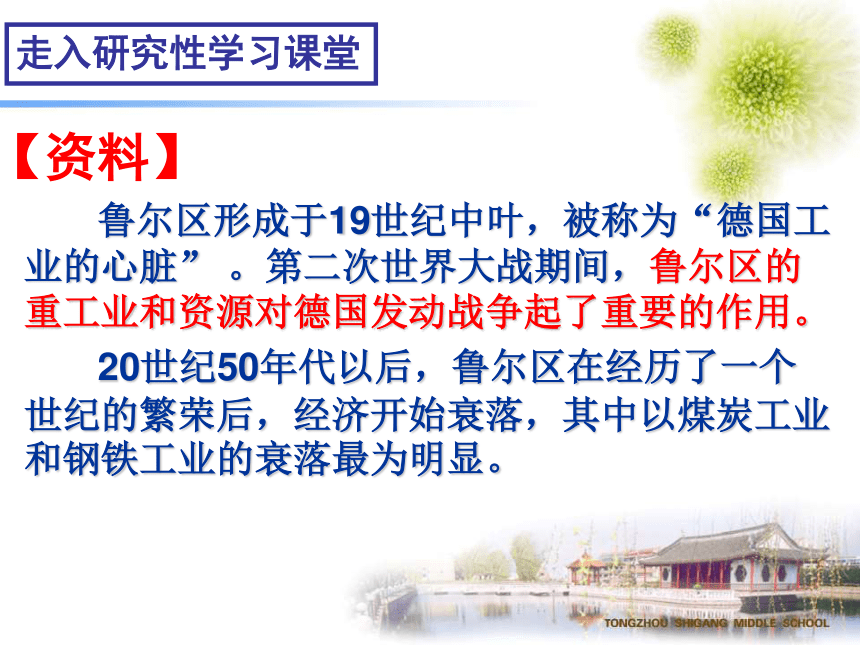 走入研究性学习课堂

【资料】

鲁尔区形成于19世纪中叶，被称为“德国工业的心脏”。第二次世界大战期间，鲁尔区的重工业和资源对德国发动战争起了重要的作用。

20世纪50年代以后，鲁尔区在经历了一个世纪的繁荣后，经济开始衰落，其中以煤炭工业和钢铁工业的衰落最为明显。

TONGZHOU SHIGANG MIDDLE SCHOOL